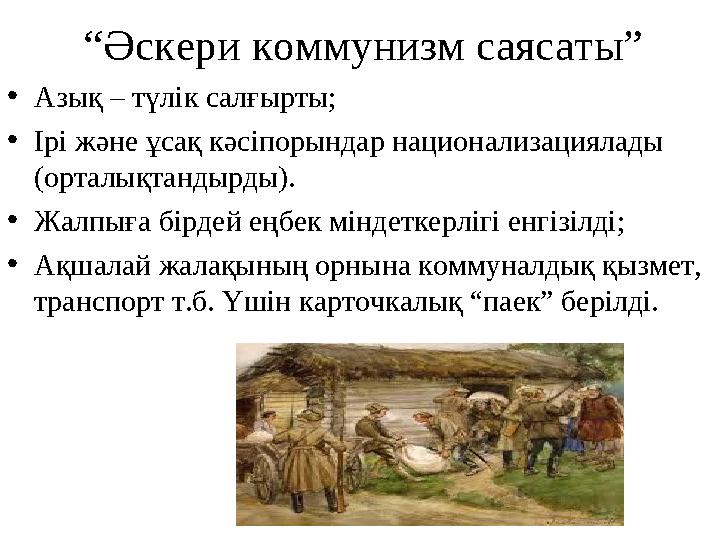 “Әскери коммунизм саясаты”

• Азық – түлік салғырты;
• Ірі және ұсақ кәсіпорындар национализациялады (орталықтандырды).
• Жалпыға бірдей еңбек міндеткерлігі енгізілді;
• Ақшалай жалақының орнына коммуналдық қызмет, транспорт т.б. Үшін карточкалық “паек” берілді.